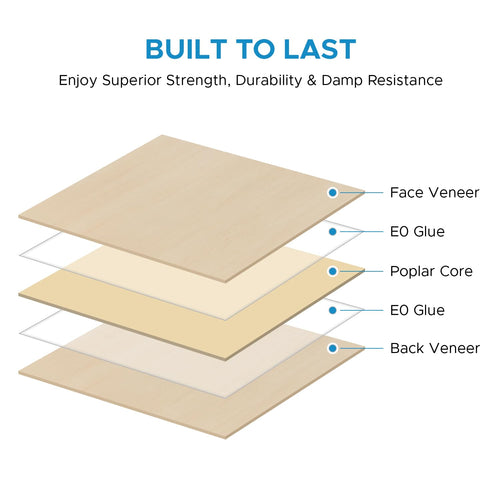 BUILT TO LAST

Enjoy Superior Strength, Durability & Damp Resistance

Face Veneer

E0 Glue

Poplar Core

E0 Glue

Back Veneer